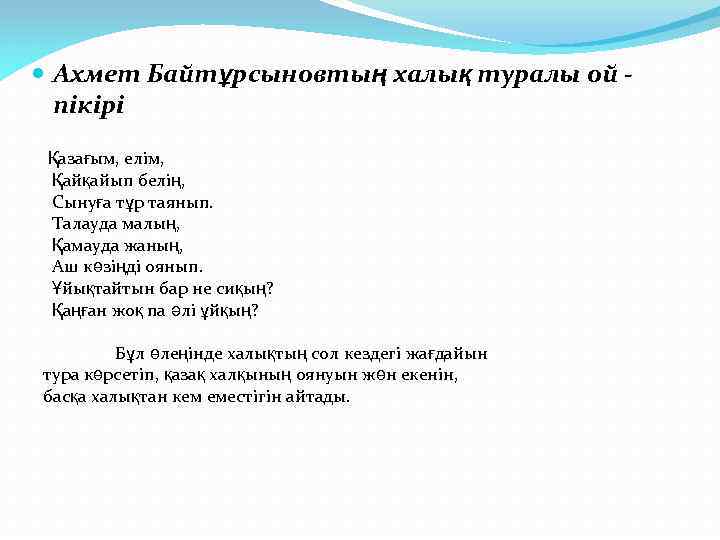 Ахмет Байтұрсыновтың халық туралы ой - пікірі

Қазағым, елім,
Қайқайып белің,
Сынуға тұр таянып.
Талауда малың,
Қамауда жаның,
Аш көзіңді оянып.
Ұйықтайтын бар не сиқың?
Қанған жоқ па әлі ұйқың?

Бұл өлеңінде халықтың сол кездегі жағдайын тура көрсетіп, қазақ халқының оянуын жөн екенін, басқа халықтан кем еместігін айтады.